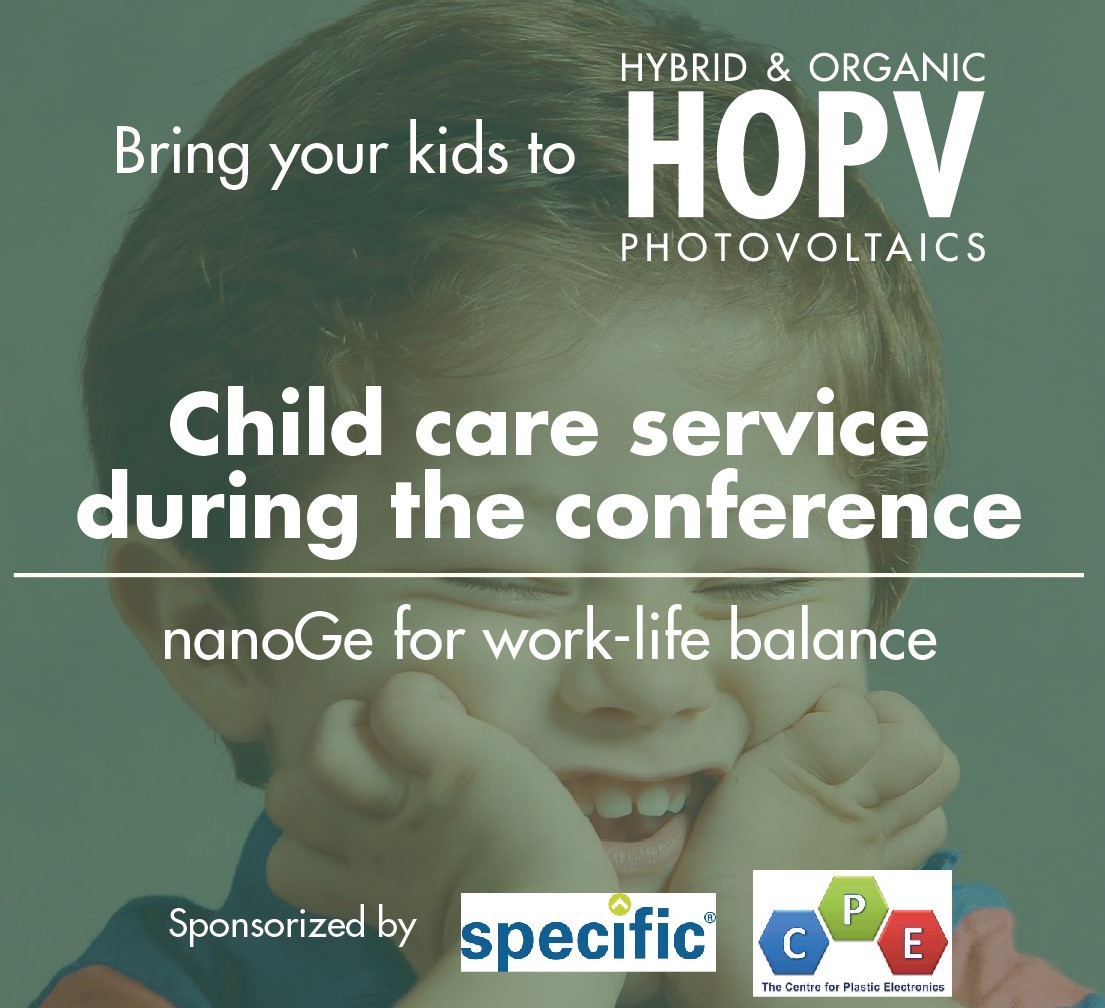 Bring your kids to

HYBRID & ORGANIC
HOPV
PHOTOVOLTAICS

Child care service during the conference

nanoGe for work-life balance

Sponsorized by

specific®

C P E
The Centre for Plastic Electronics